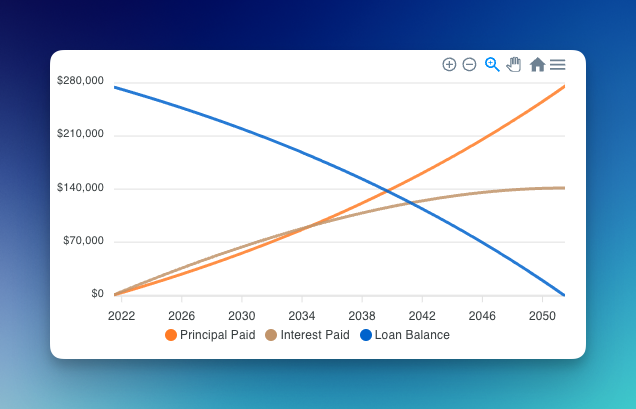 $280,000
$210,000
$140,000
$70,000
$0

2022 2026 2030 2034 2038 2042 2046 2050

Principal Paid Interest Paid Loan Balance